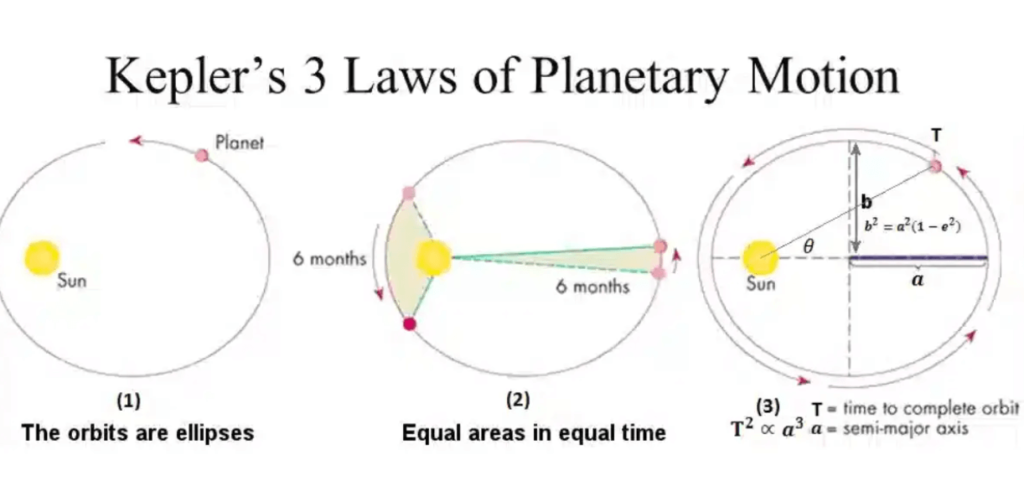 Kepler's 3 Laws of Planetary Motion

Planet

Sun

(1)
The orbits are ellipses

6 months

6 months

(2)
Equal areas in equal time

T

b

$b^2 = a^2(1 - e^2)$

$\theta$

Sun

$a$

(3)
$T^2 \propto a^3$ T = time to complete orbit
$a$ = semi-major axis